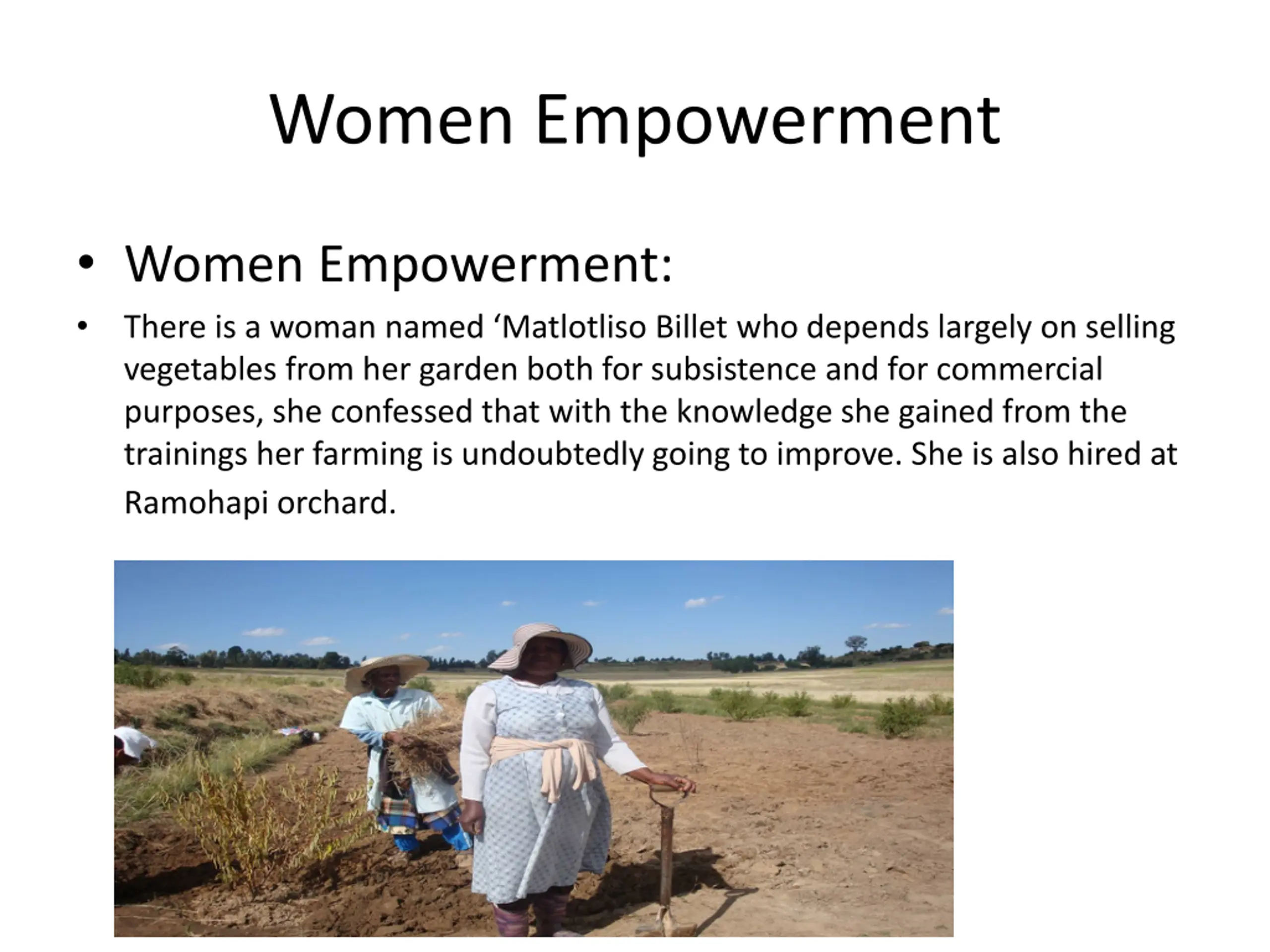 Women Empowerment

• Women Empowerment:

• There is a woman named ‘Matlotliso Billet who depends largely on selling vegetables from her garden both for subsistence and for commercial purposes, she confessed that with the knowledge she gained from the trainings her farming is undoubtedly going to improve. She is also hired at Ramohapi orchard.